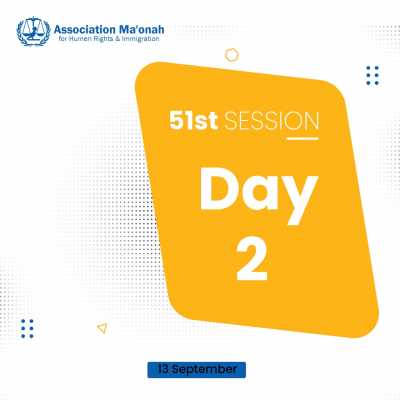 Association Ma'onah
for Human Rights & Immigration

51st SESSION

Day
2

13 September